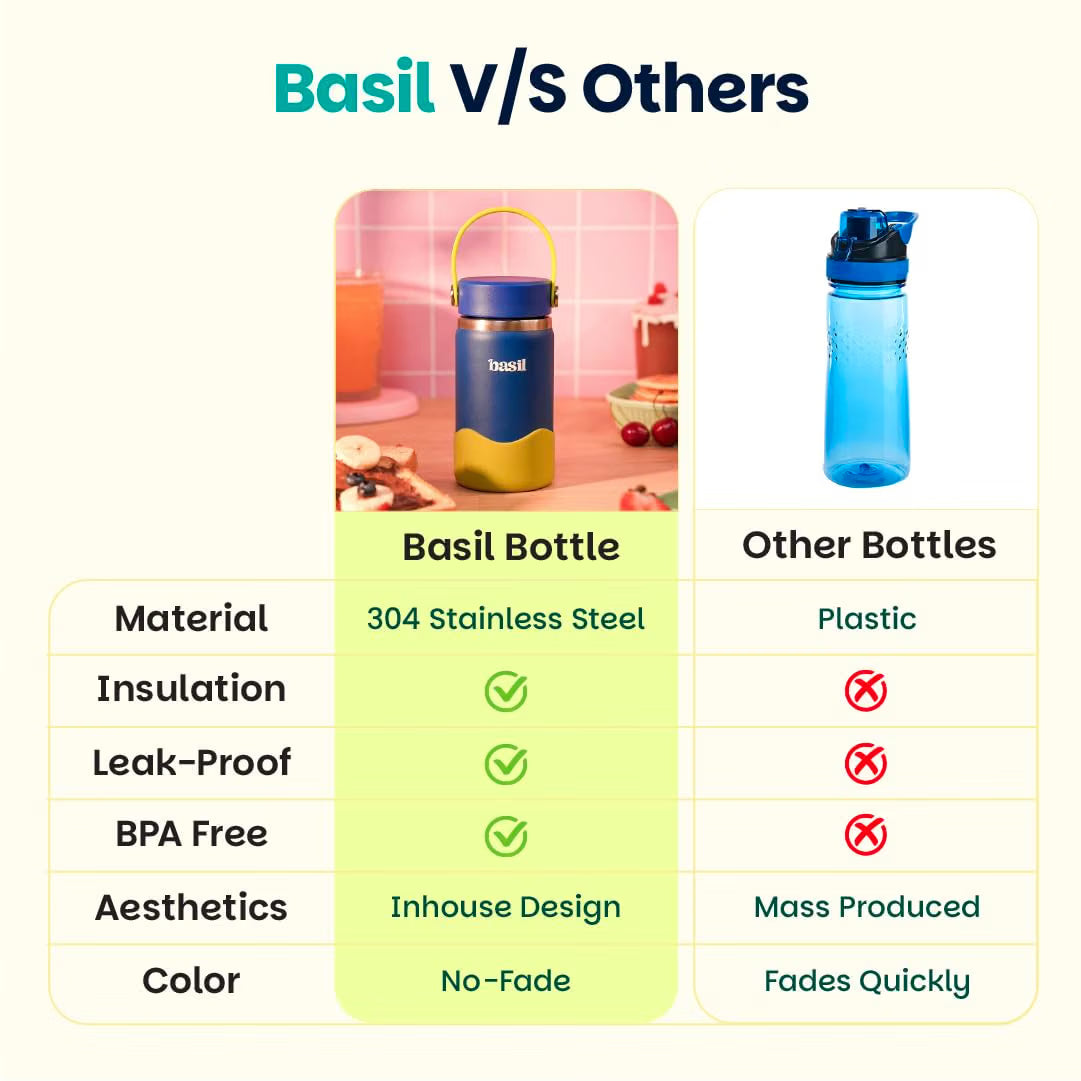 Basil V/S Others

basil

| | Basil Bottle | Other Bottles |
|---|---|---|
| Material | 304 Stainless Steel | Plastic |
| Insulation | ✓ | ✗ |
| Leak-Proof | ✓ | ✗ |
| BPA Free | ✓ | ✗ |
| Aesthetics | Inhouse Design | Mass Produced |
| Color | No-Fade | Fades Quickly |